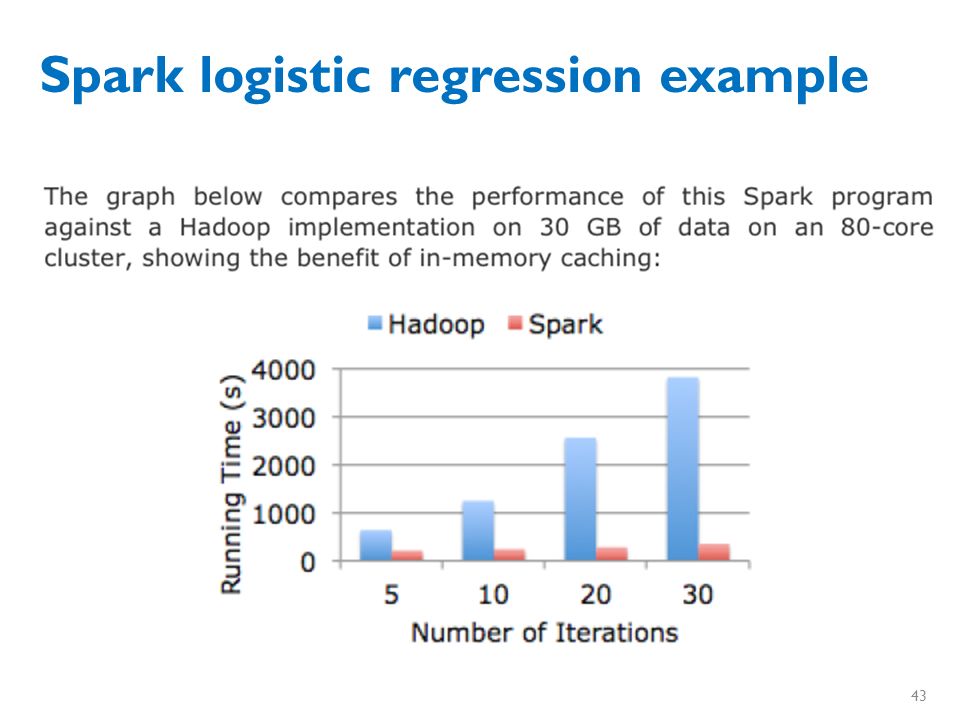 Spark logistic regression example

The graph below compares the performance of this Spark program against a Hadoop implementation on 30 GB of data on an 80-core cluster, showing the benefit of in-memory caching:

Hadoop Spark

Running Time (s)

4000
3000
2000
1000
0

5 10 20 30

Number of Iterations

43